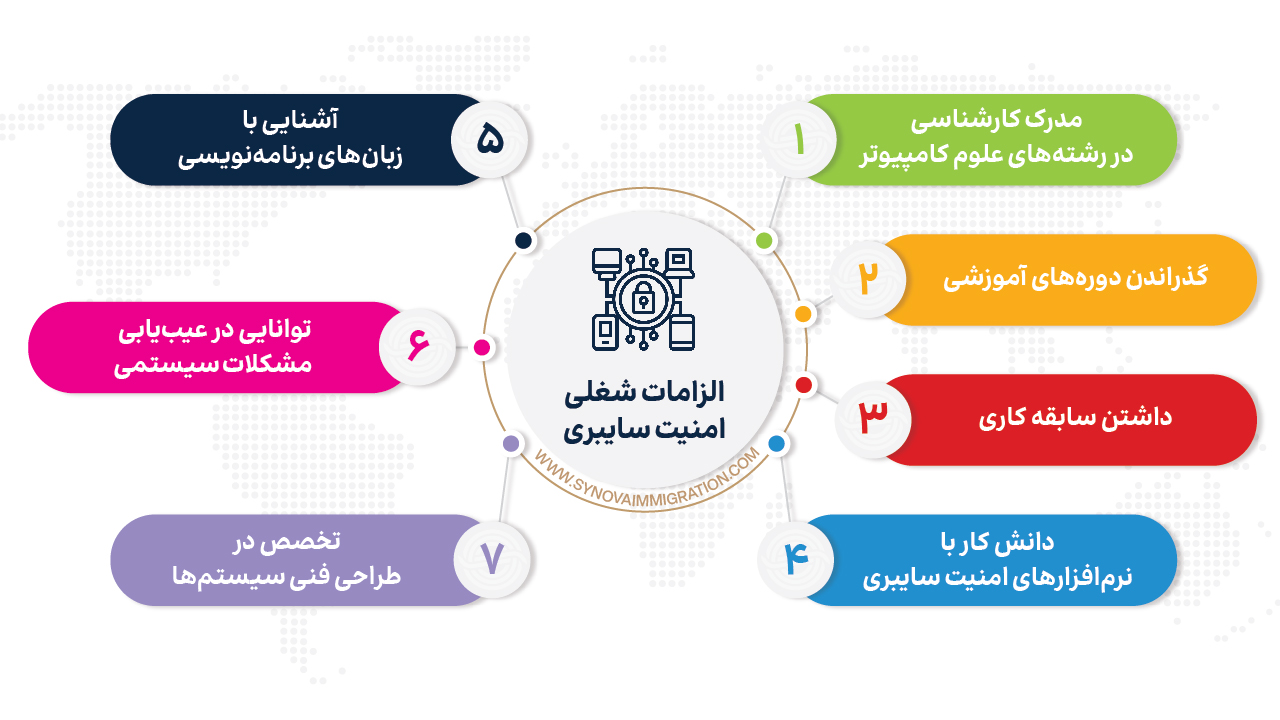 الزامات شغلی امنیت سایبری

WWW.SYNOVAIMMIGRATION.COM

۱
مدرک کارشناسی در رشته‌های علوم کامپیوتر

۲
گذراندن دوره‌های آموزشی

۳
داشتن سابقه کاری

۴
دانش کار با نرم‌افزارهای امنیت سایبری

۵
آشنایی با زبان‌های برنامه‌نویسی

۶
توانایی در عیب‌یابی مشکلات سیستمی

۷
تخصص در طراحی فنی سیستم‌ها